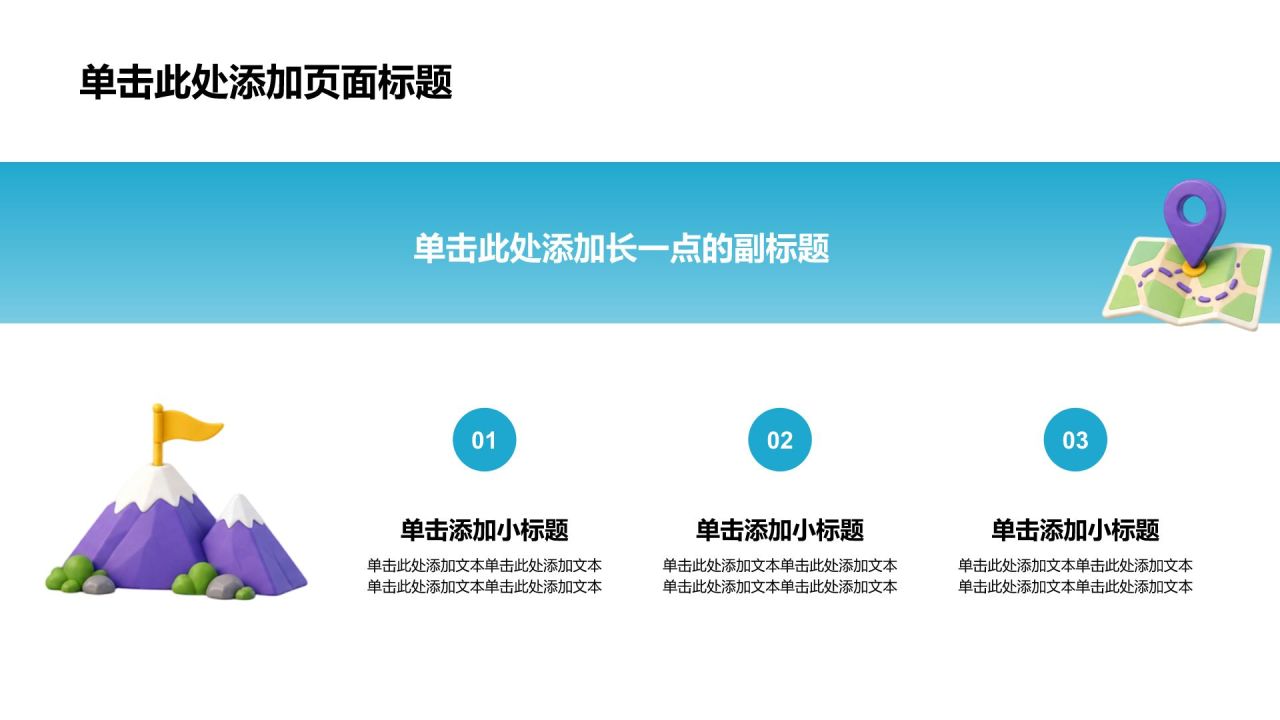 单击此处添加页面标题

单击此处添加长一点的副标题

01

单击添加小标题

单击此处添加文本单击此处添加文本
单击此处添加文本单击此处添加文本

02

单击添加小标题

单击此处添加文本单击此处添加文本
单击此处添加文本单击此处添加文本

03

单击添加小标题

单击此处添加文本单击此处添加文本
单击此处添加文本单击此处添加文本